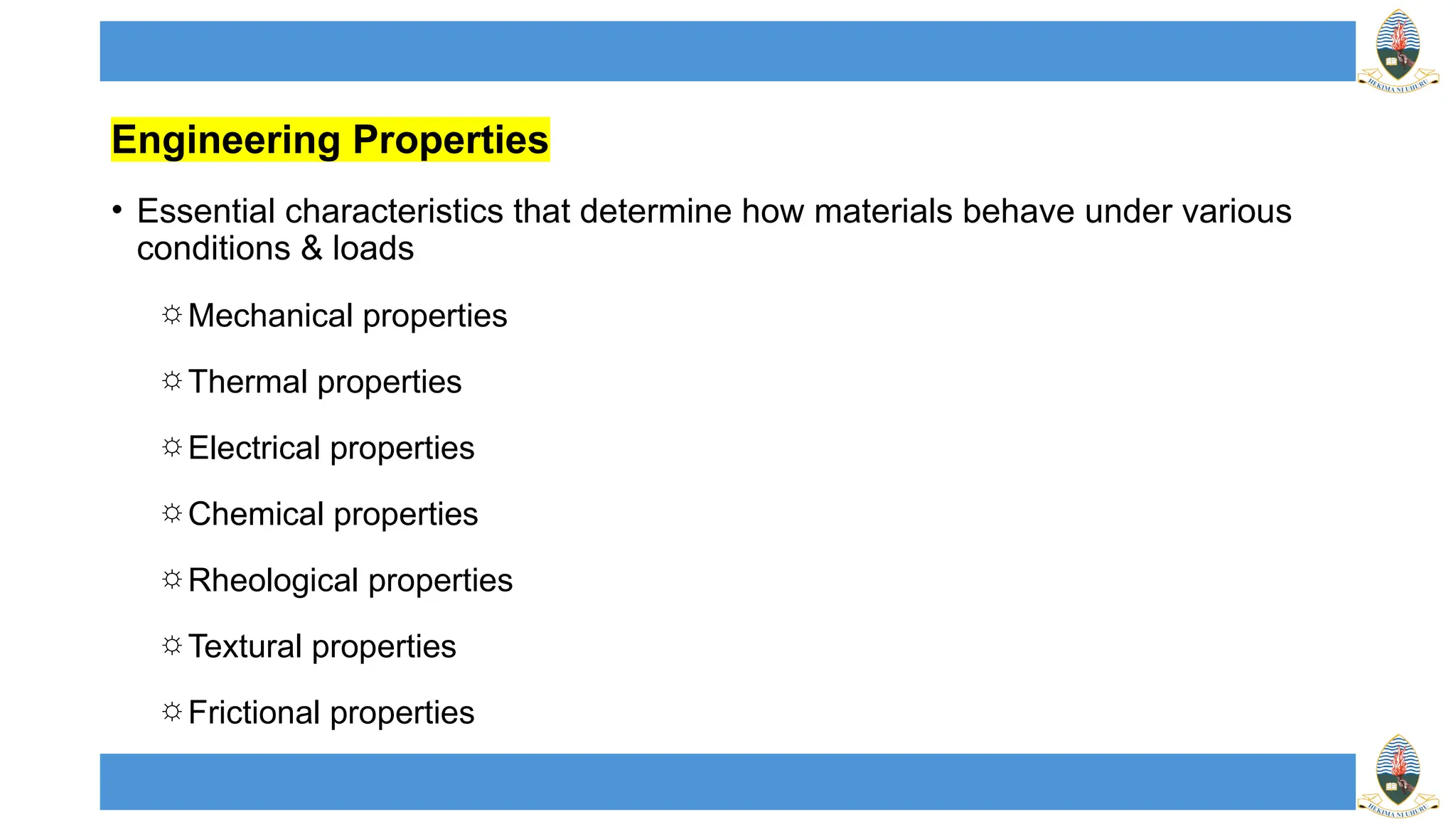 HEKIMA NI UHURU

Engineering Properties

• Essential characteristics that determine how materials behave under various conditions & loads

☼ Mechanical properties

☼ Thermal properties

☼ Electrical properties

☼ Chemical properties

☼ Rheological properties

☼ Textural properties

☼ Frictional properties

HEKIMA NI UHURU